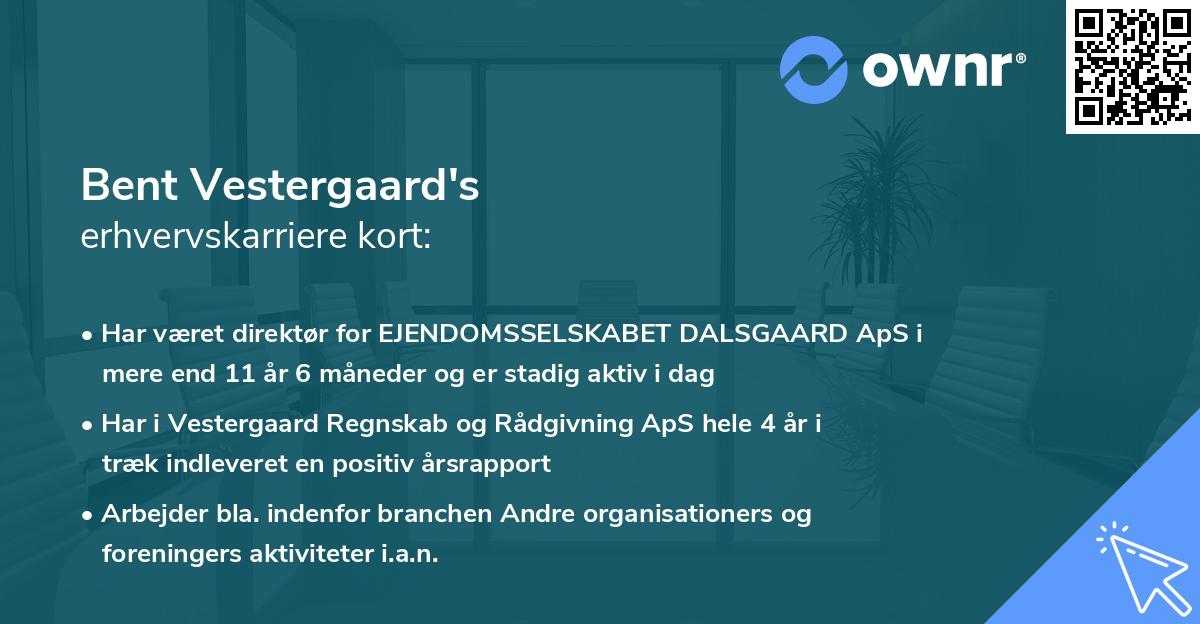 ownr®

Bent Vestergaard's
erhvervskarriere kort:

• Har været direktør for EJENDOMSSELSKABET DALSGAARD ApS i mere end 11 år 6 måneder og er stadig aktiv i dag

• Har i Vestergaard Regnskab og Rådgivning ApS hele 4 år i træk indleveret en positiv årsrapport

• Arbejder bla. indenfor branchen Andre organisationers og foreningers aktiviteter i.a.n.